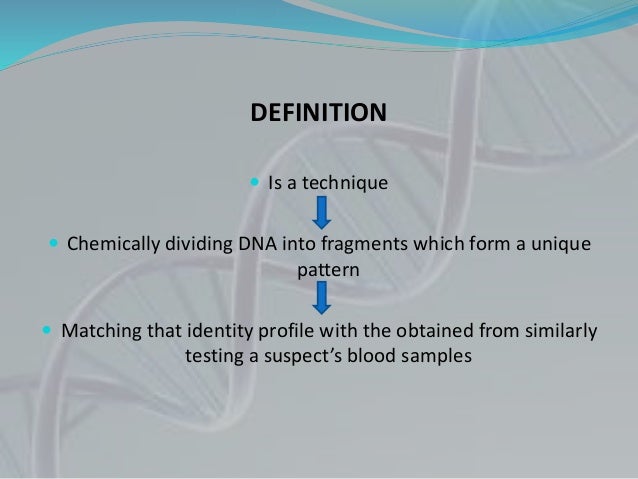 DEFINITION

- Is a technique

- Chemically dividing DNA into fragments which form a unique pattern

- Matching that identity profile with the obtained from similarly testing a suspect's blood samples